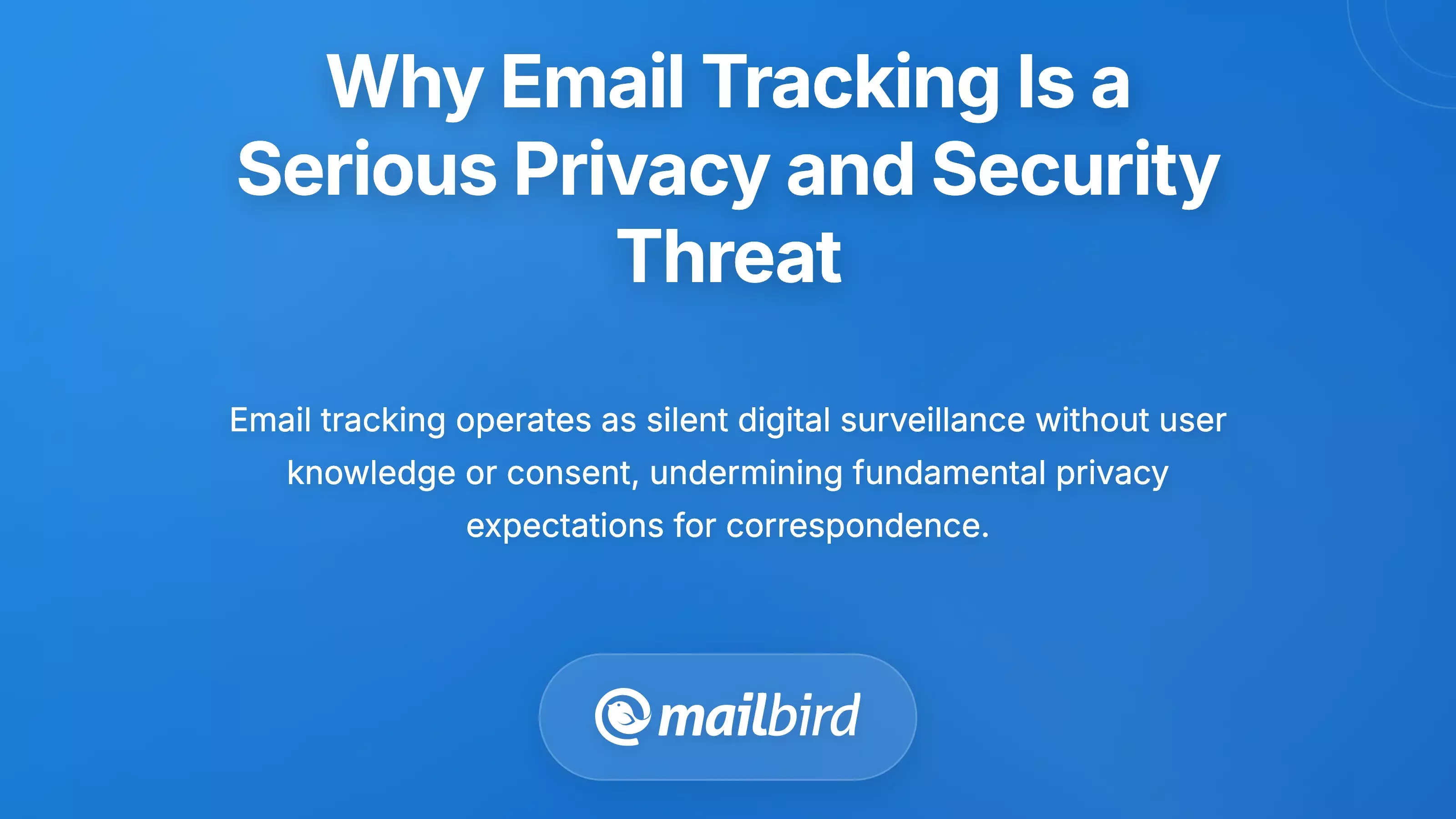 Why Email Tracking Is a Serious Privacy and Security Threat

Email tracking operates as silent digital surveillance without user knowledge or consent, undermining fundamental privacy expectations for correspondence.

mailbird